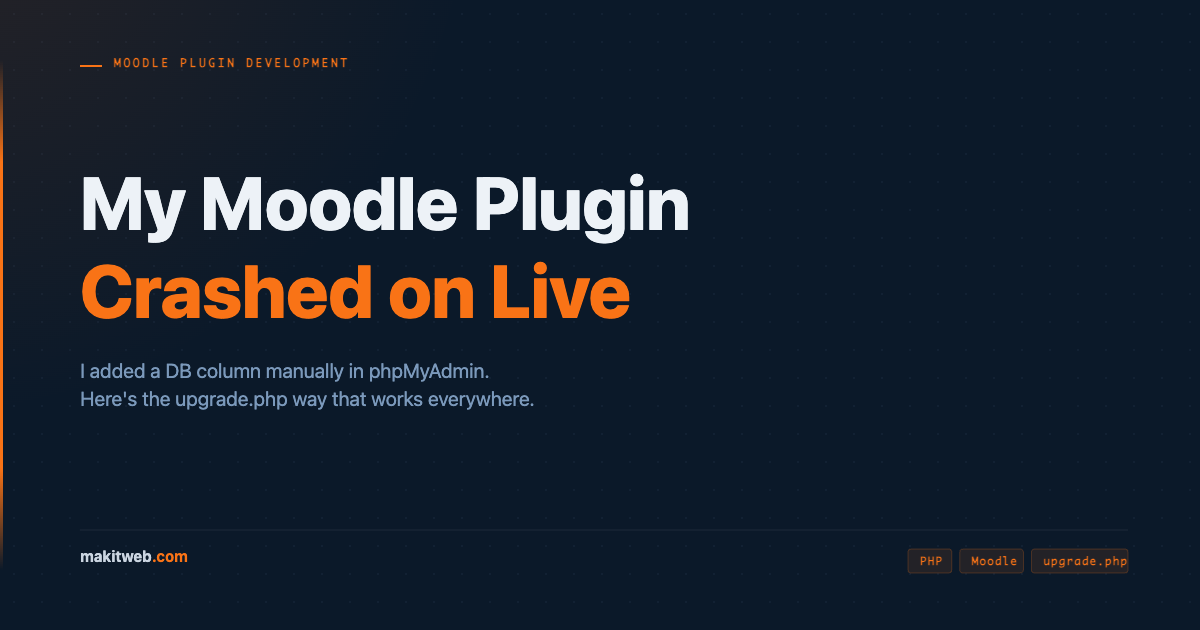 MOODLE PLUGIN DEVELOPMENT

My Moodle Plugin
Crashed on Live

I added a DB column manually in phpMyAdmin.
Here's the upgrade.php way that works everywhere.

makitweb.com

PHP Moodle upgrade.php